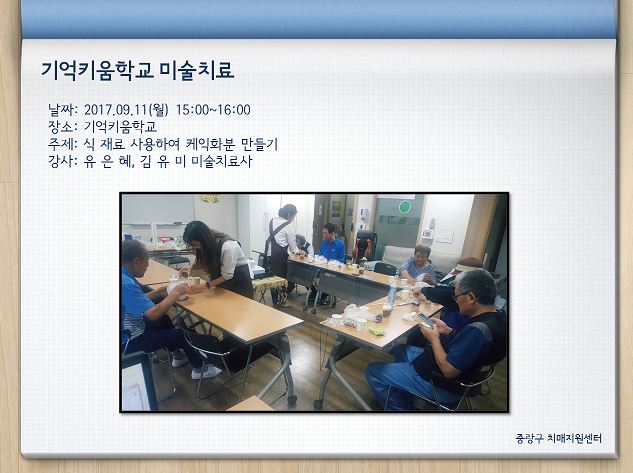 기억키움학교 미술치료

날짜: 2017.09.11(월) 15:00~16:00
장소: 기억키움학교
주제: 식 재료 사용하여 케익화분 만들기
강사: 유 은 혜, 김 유 미 미술치료사

중랑구 치매지원센터